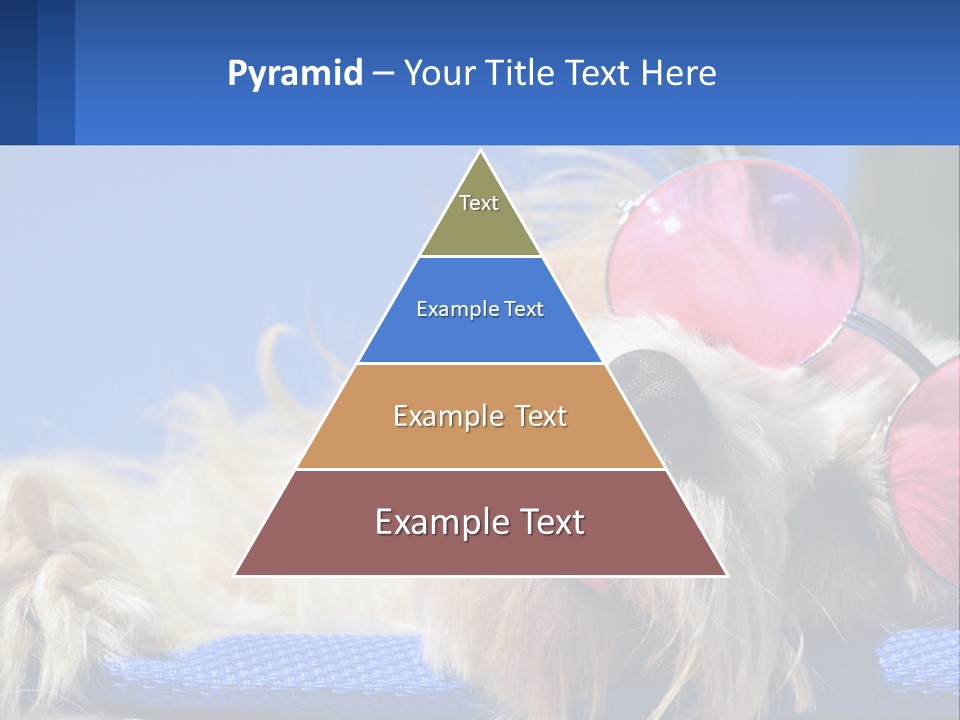 Pyramid – Your Title Text Here

Text

Example Text

Example Text

Example Text